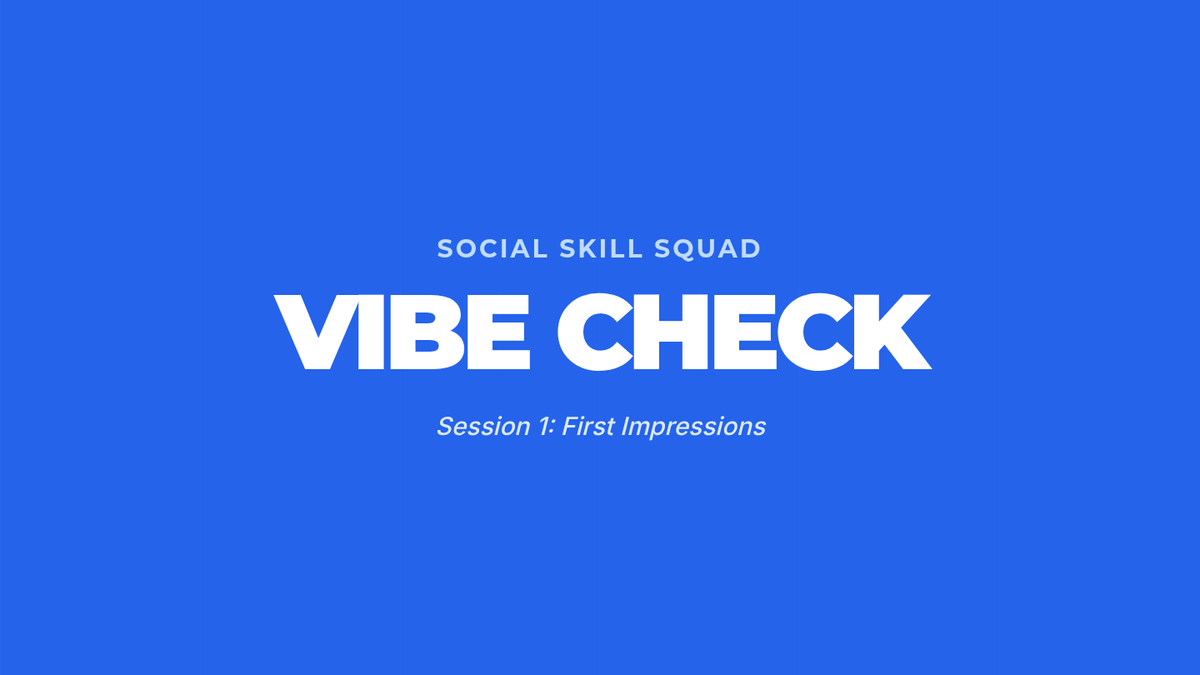 SOCIAL SKILL SQUAD

VIBE CHECK

Session 1: First Impressions